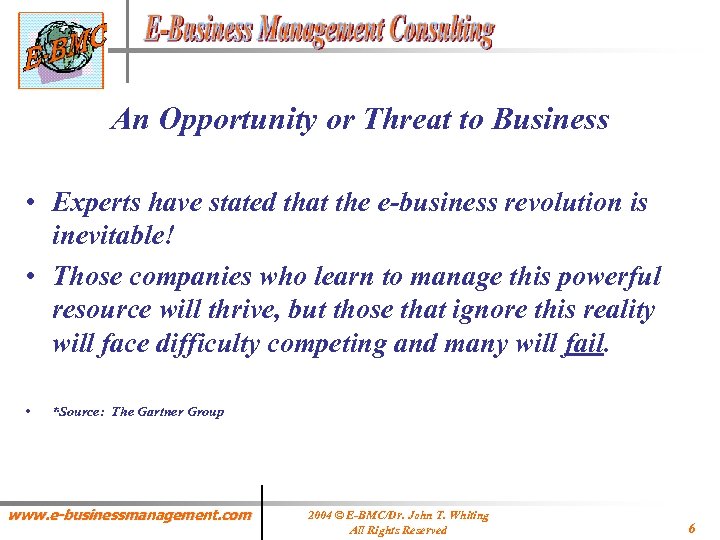 E-BMC

E-Business Management Consulting

An Opportunity or Threat to Business

• Experts have stated that the e-business revolution is inevitable!

• Those companies who learn to manage this powerful resource will thrive, but those that ignore this reality will face difficulty competing and many will fail.

• *Source: The Gartner Group

www.e-businessmanagement.com

2004 © E-BMC/Dr. John T. Whiting
All Rights Reserved

6